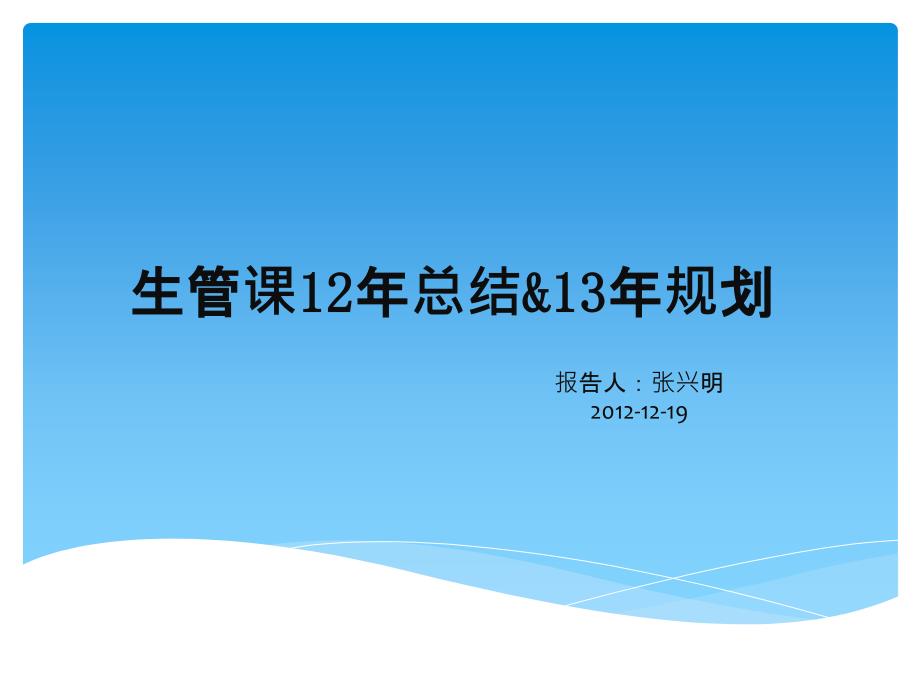 生管课12年总结&13年规划

报告人：张兴明
2012-12-19